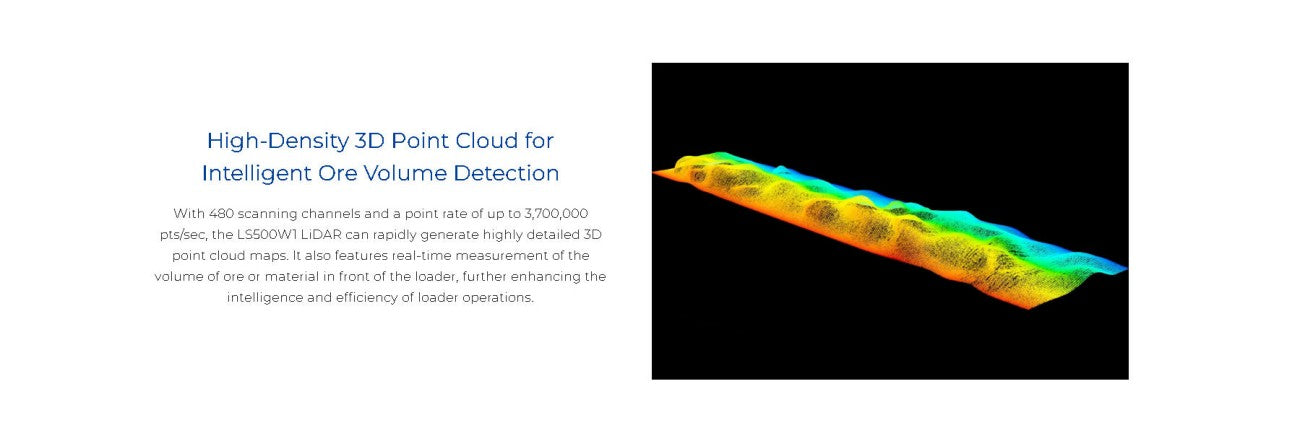 High-Density 3D Point Cloud for Intelligent Ore Volume Detection

With 480 scanning channels and a point rate of up to 3,700,000 pts/sec, the LS500W1 LiDAR can rapidly generate highly detailed 3D point cloud maps. It also features real-time measurement of the volume of ore or material in front of the loader, further enhancing the intelligence and efficiency of loader operations.